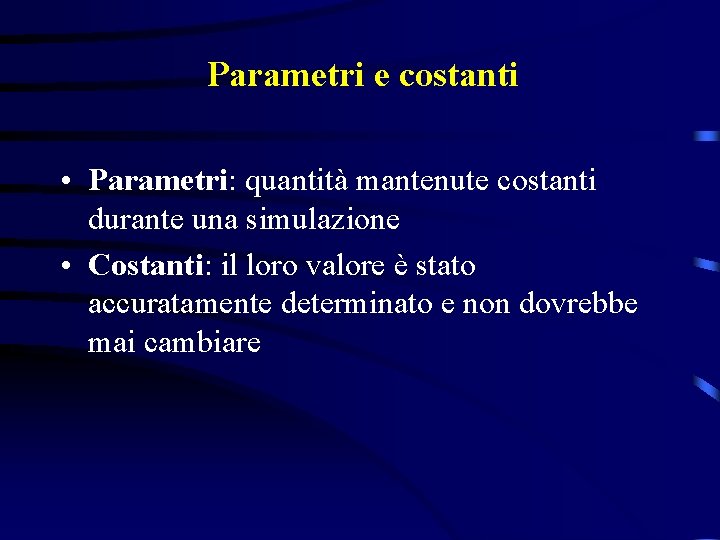 Parametri e costanti

• Parametri: quantità mantenute costanti durante una simulazione

• Costanti: il loro valore è stato accuratamente determinato e non dovrebbe mai cambiare